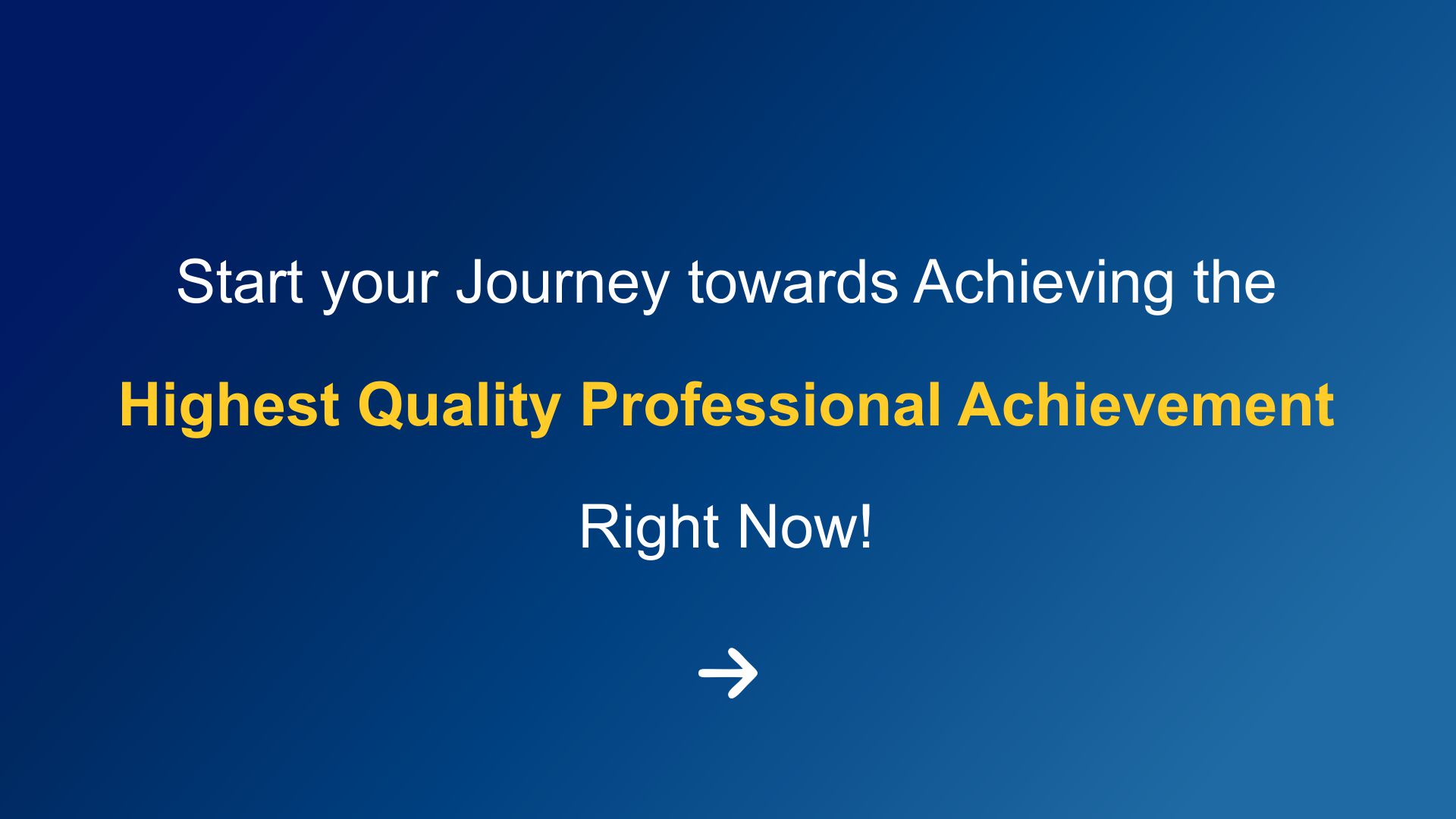 Start your Journey towards Achieving the

Highest Quality Professional Achievement

Right Now!

→